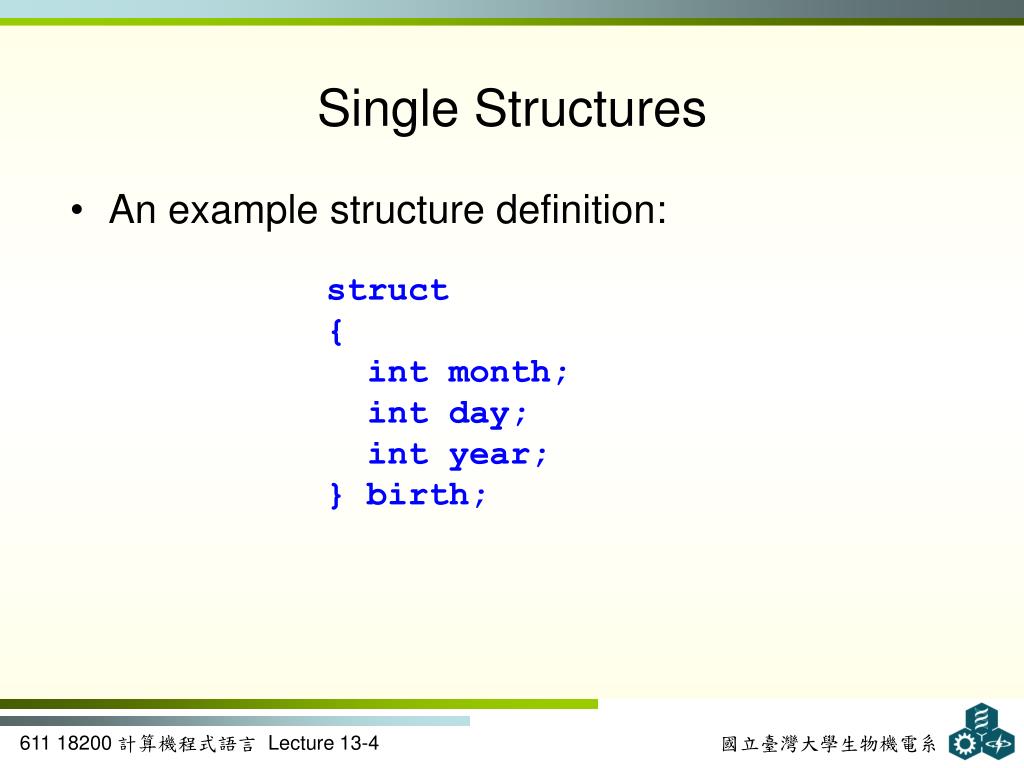 Single Structures

• An example structure definition:

struct
{
  int month;
  int day;
  int year;
} birth;

611 18200 計算機程式語言 Lecture 13-4

國立臺灣大學生物機電系